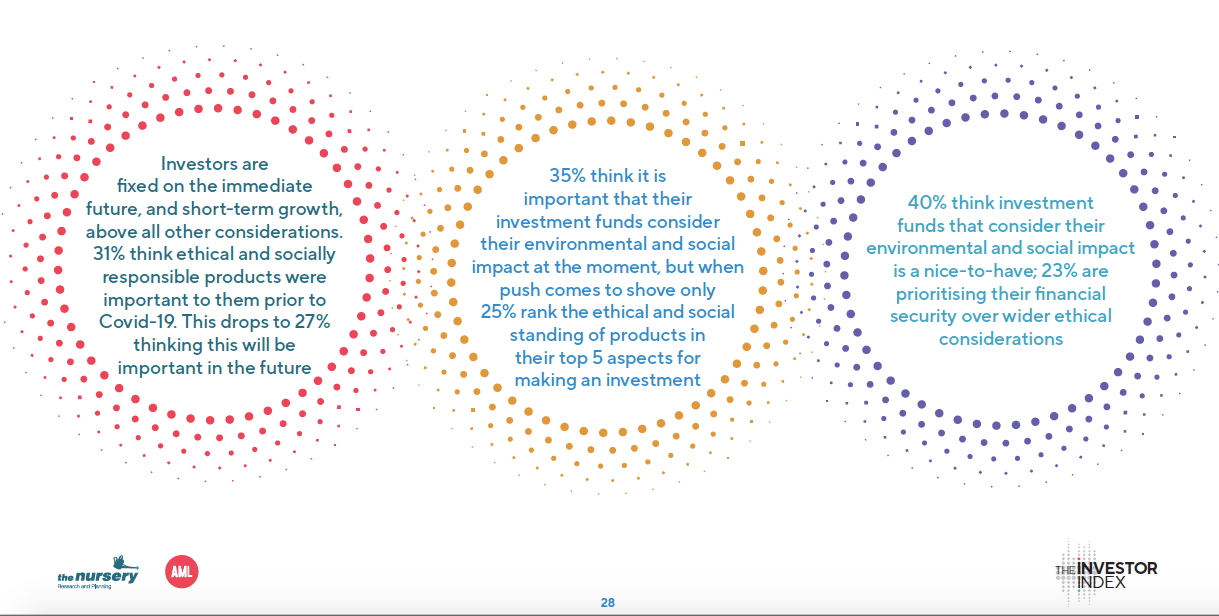 Investors are fixed on the immediate future, and short-term growth, above all other considerations. 31% think ethical and socially responsible products were important to them prior to Covid-19. This drops to 27% thinking this will be important in the future

35% think it is important that their investment funds consider their environmental and social impact at the moment, but when push comes to shove only 25% rank the ethical and social standing of products in their top 5 aspects for making an investment

40% think investment funds that consider their environmental and social impact is a nice-to-have; 23% are prioritising their financial security over wider ethical considerations

the nursery
Research and Planning

AML

28

THE INVESTOR INDEX